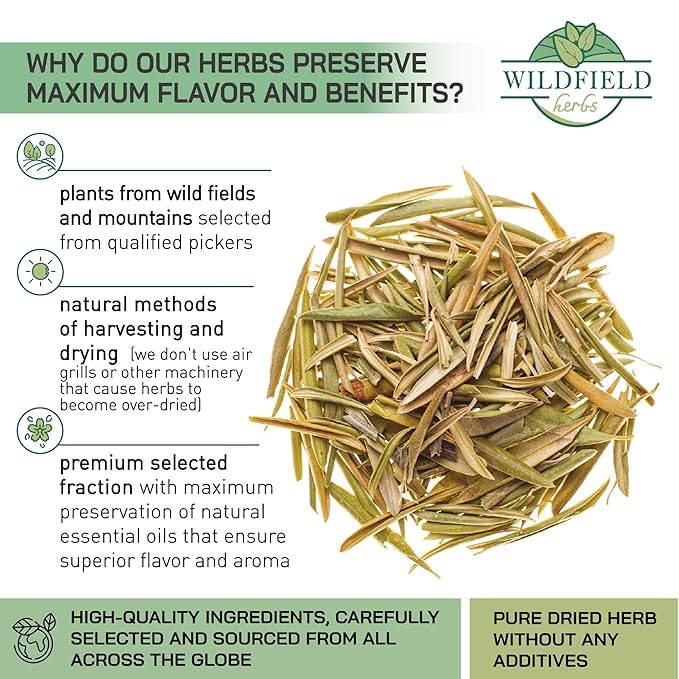 WHY DO OUR HERBS PRESERVE MAXIMUM FLAVOR AND BENEFITS?

WILDFIELD herbs

plants from wild fields and mountains selected from qualified pickers

natural methods of harvesting and drying (we don't use air grills or other machinery that cause herbs to become over-dried)

premium selected fraction with maximum preservation of natural essential oils that ensure superior flavor and aroma

HIGH-QUALITY INGREDIENTS, CAREFULLY SELECTED AND SOURCED FROM ALL ACROSS THE GLOBE

PURE DRIED HERB WITHOUT ANY ADDITIVES